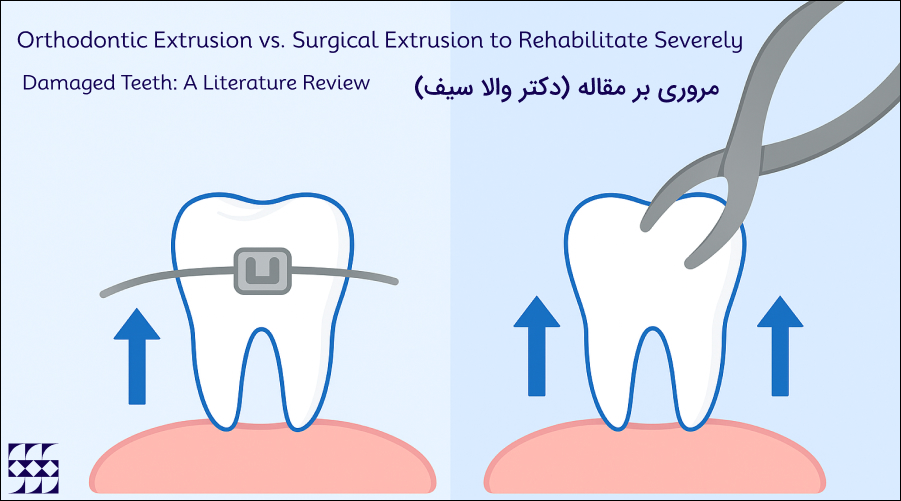 Orthodontic Extrusion vs. Surgical Extrusion to Rehabilitate Severely Damaged Teeth: A Literature Review

مروری بر مقاله (دکتر والا سیف)